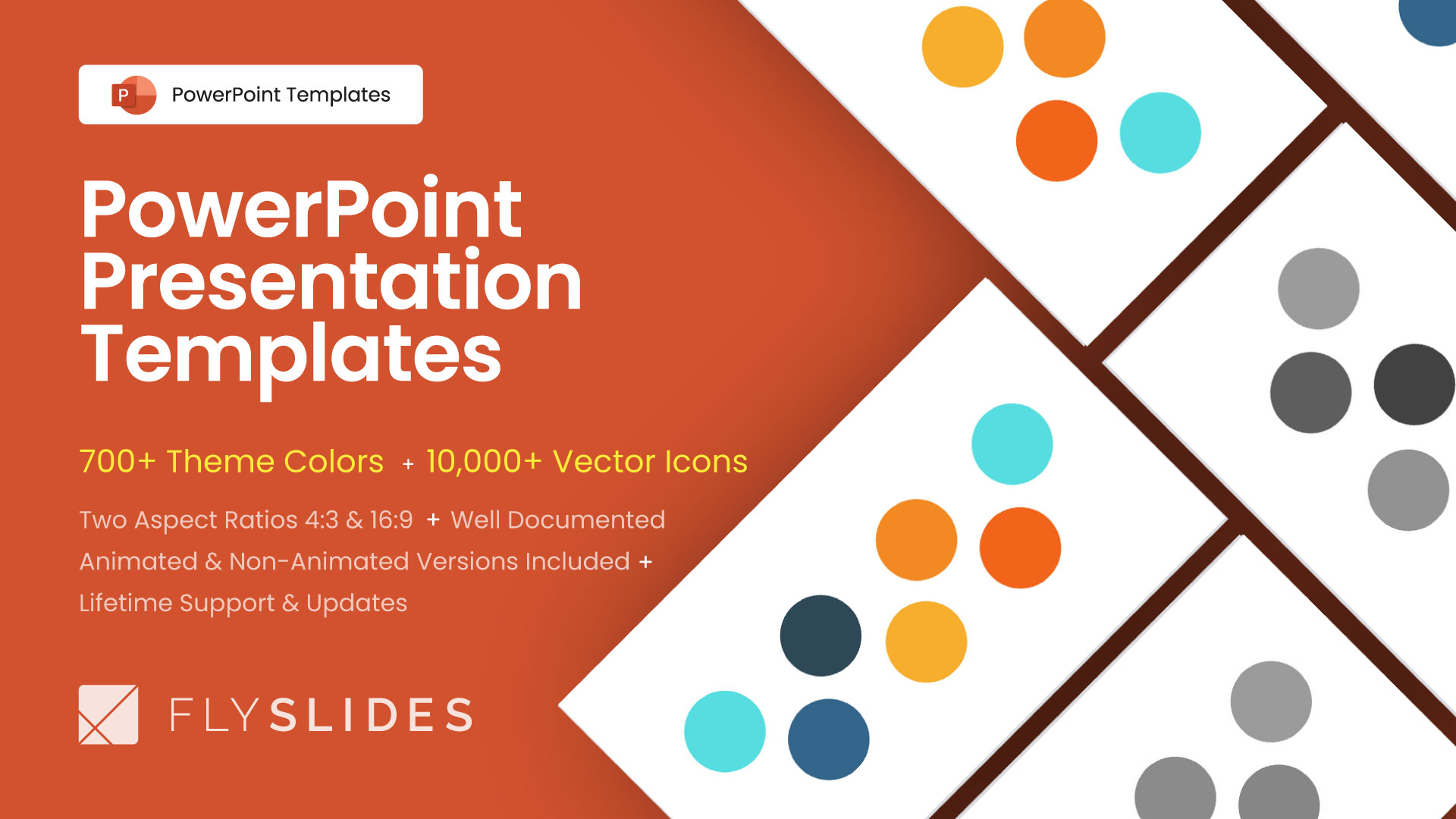 P PowerPoint Templates

PowerPoint Presentation Templates

700+ Theme Colors + 10,000+ Vector Icons

Two Aspect Ratios 4:3 & 16:9 + Well Documented
Animated & Non-Animated Versions Included +
Lifetime Support & Updates

FLYSLIDES